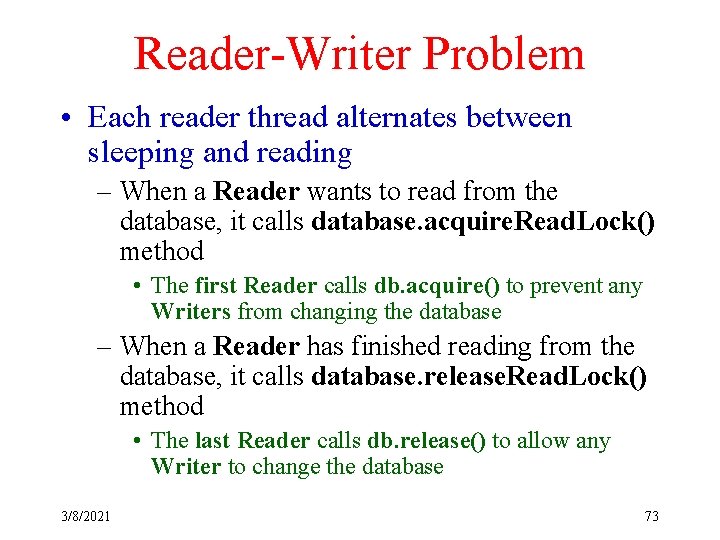 Reader-Writer Problem

• Each reader thread alternates between sleeping and reading

– When a Reader wants to read from the database, it calls database.acquireReadLock() method

• The first Reader calls db.acquire() to prevent any Writers from changing the database

– When a Reader has finished reading from the database, it calls database.releaseReadLock() method

• The last Reader calls db.release() to allow any Writer to change the database

3/8/2021

73